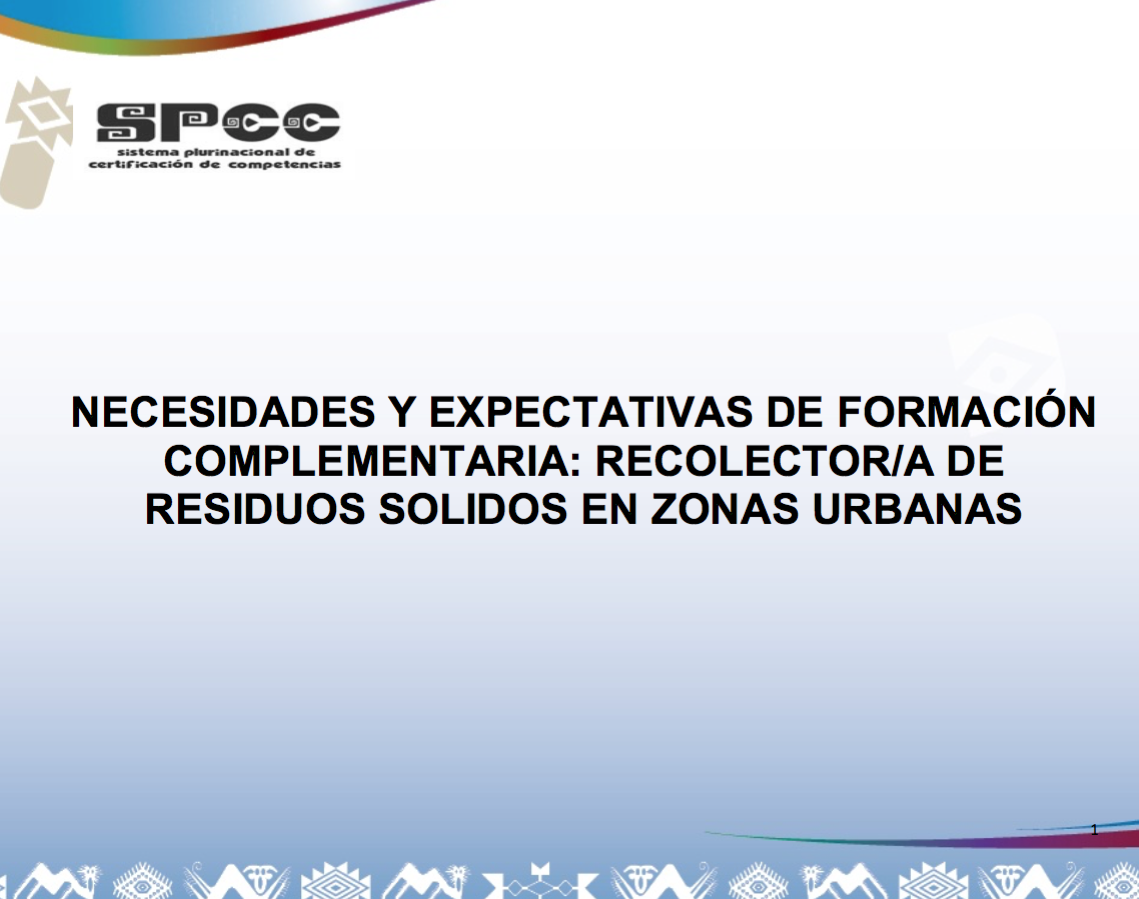 SPCC
sistema plurinacional de certificación de competencias

NECESIDADES Y EXPECTATIVAS DE FORMACIÓN COMPLEMENTARIA: RECOLECTOR/A DE RESIDUOS SOLIDOS EN ZONAS URBANAS

1